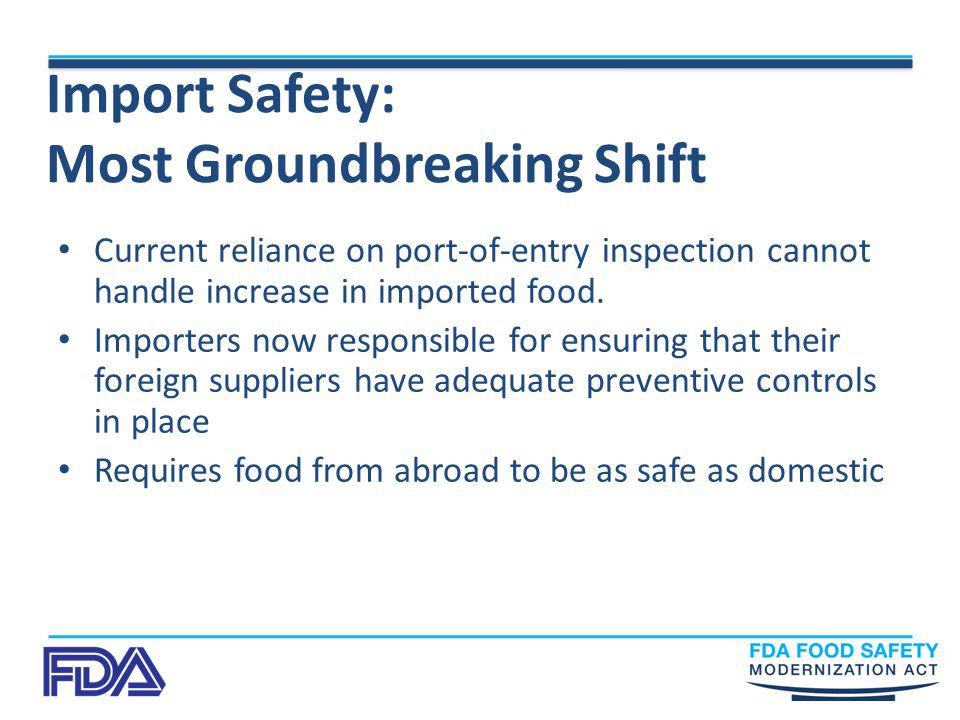 Import Safety:
Most Groundbreaking Shift

• Current reliance on port-of-entry inspection cannot handle increase in imported food.
• Importers now responsible for ensuring that their foreign suppliers have adequate preventive controls in place
• Requires food from abroad to be as safe as domestic

FDA

FDA FOOD SAFETY
MODERNIZATION ACT